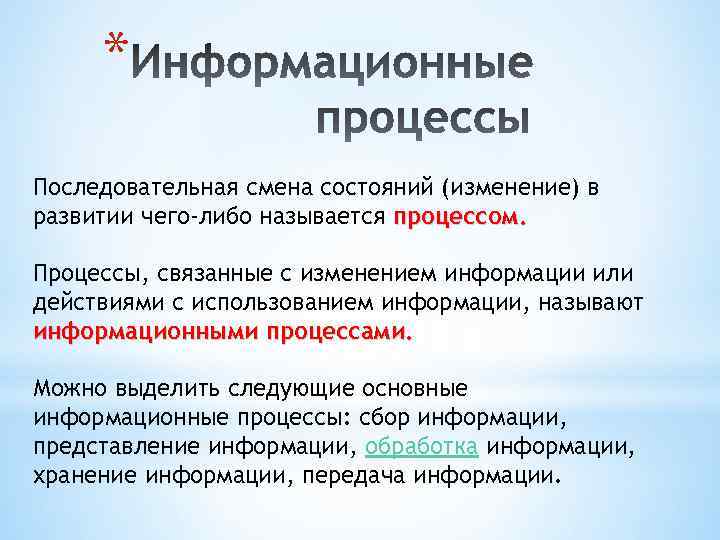 *Информационные процессы

Последовательная смена состояний (изменение) в развитии чего-либо называется процессом.

Процессы, связанные с изменением информации или действиями с использованием информации, называют информационными процессами.

Можно выделить следующие основные информационные процессы: сбор информации, представление информации, обработка информации, хранение информации, передача информации.